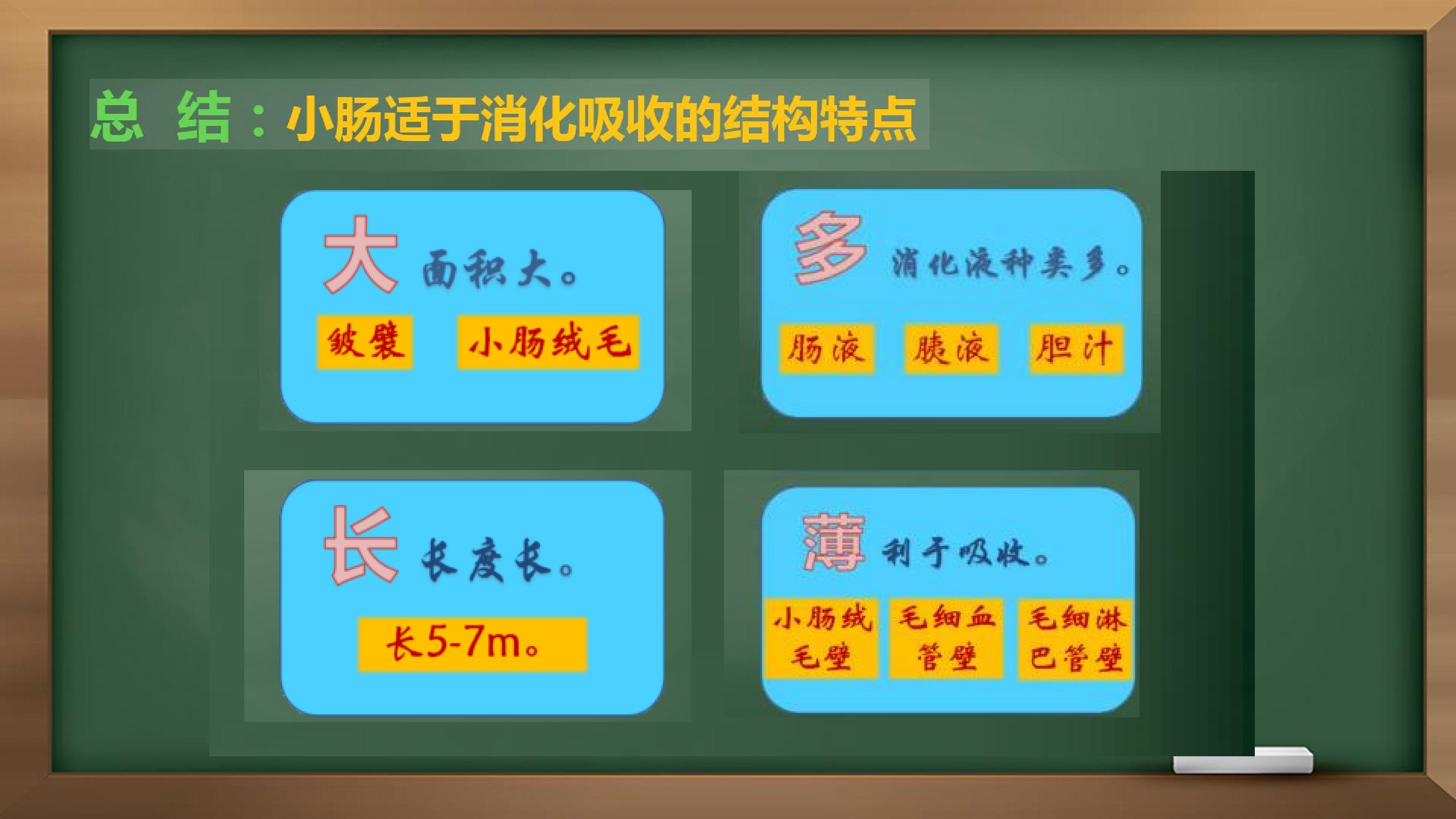 总 结：小肠适于消化吸收的结构特点

大 面积大。

皱襞 小肠绒毛

多 消化液种类多。

肠液 胰液 胆汁

长 长度长。

长5-7m。

薄 利于吸收。

小肠绒毛壁 毛细血管壁 毛细淋巴管壁